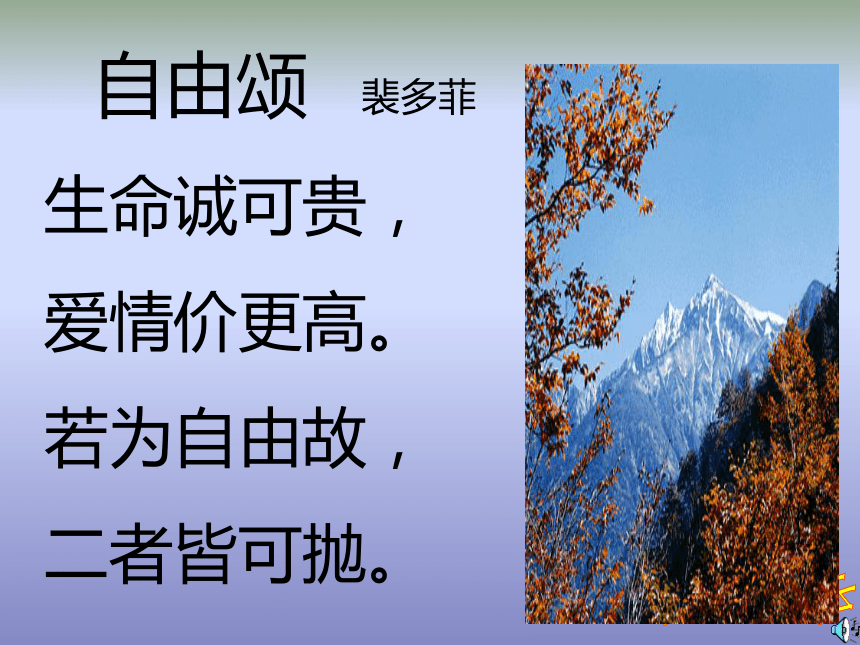 自由颂　裴多菲

生命诚可贵，

爱情价更高。

若为自由故，

二者皆可抛。